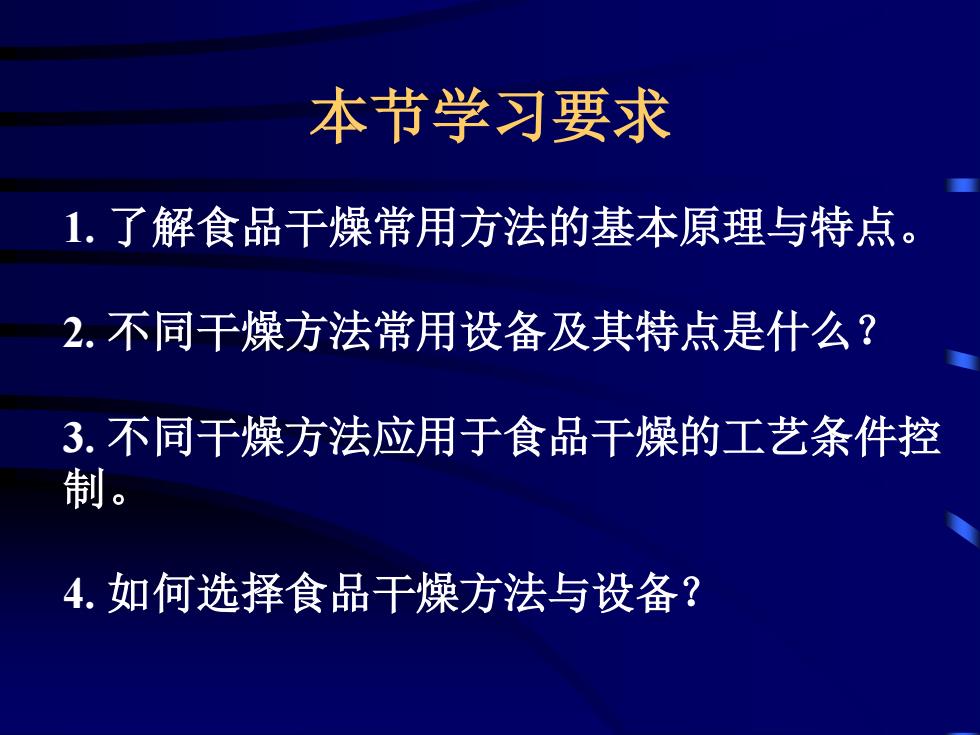 本节学习要求

1. 了解食品干燥常用方法的基本原理与特点。

2. 不同干燥方法常用设备及其特点是什么？

3. 不同干燥方法应用于食品干燥的工艺条件控制。

4. 如何选择食品干燥方法与设备？